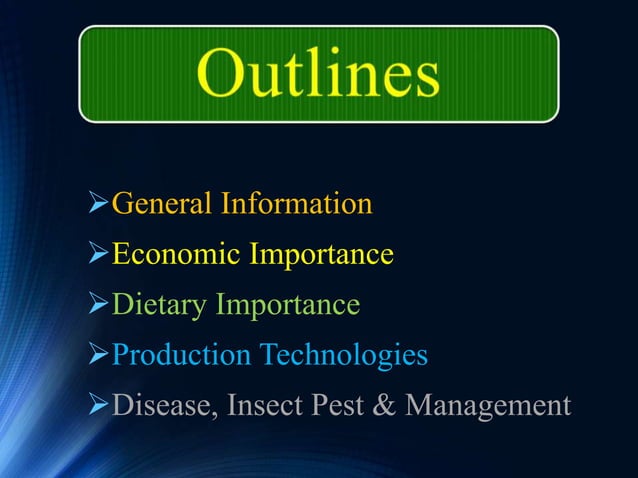 Outlines

➢General Information
➢Economic Importance
➢Dietary Importance
➢Production Technologies
➢Disease, Insect Pest & Management